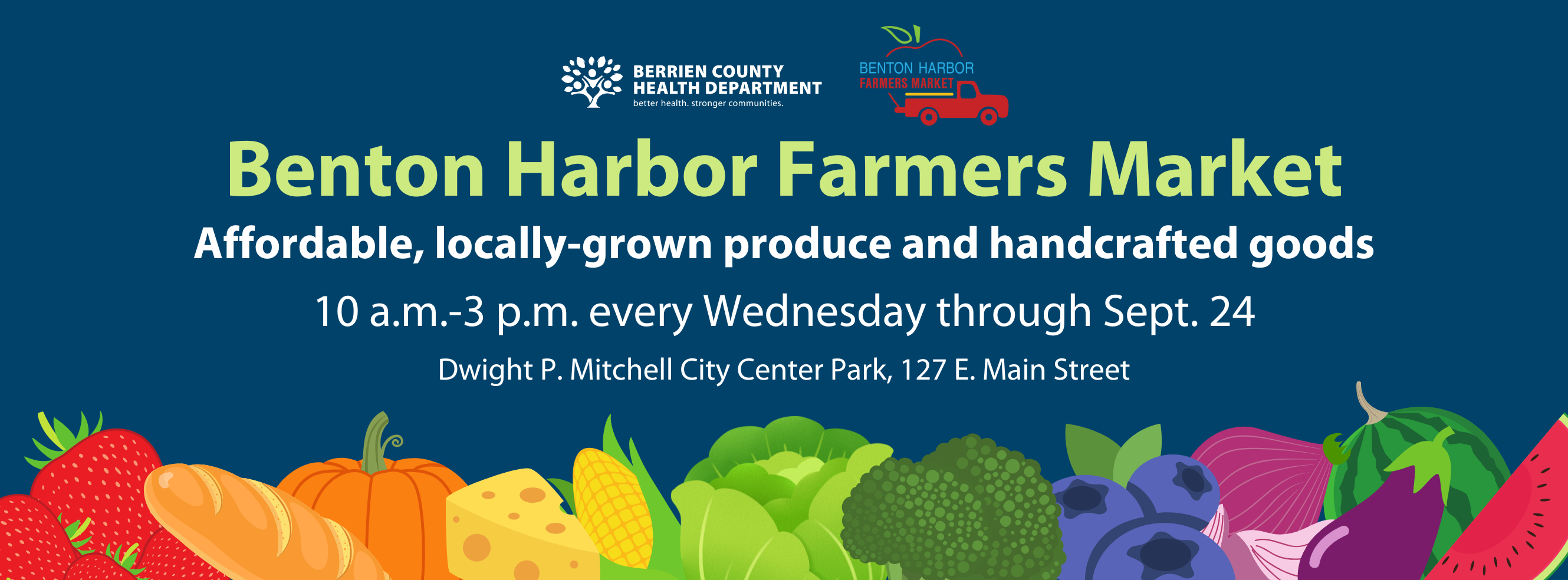 BERRIEN COUNTY HEALTH DEPARTMENT
better health. stronger communities.

BENTON HARBOR
FARMERS MARKET

Benton Harbor Farmers Market

Affordable, locally-grown produce and handcrafted goods

10 a.m.-3 p.m. every Wednesday through Sept. 24

Dwight P. Mitchell City Center Park, 127 E. Main Street